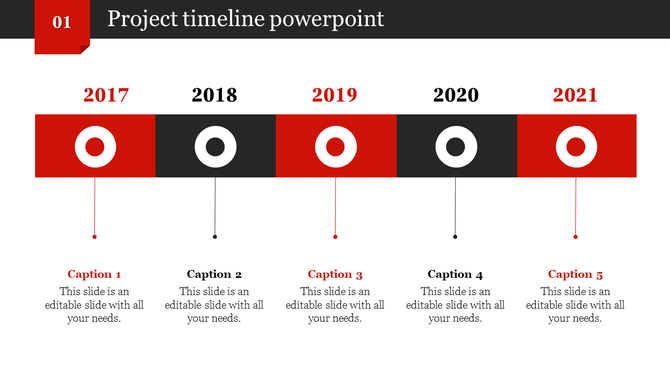 01

Project timeline powerpoint

2017

2018

2019

2020

2021

Caption 1
This slide is an editable slide with all your needs.

Caption 2
This slide is an editable slide with all your needs.

Caption 3
This slide is an editable slide with all your needs.

Caption 4
This slide is an editable slide with all your needs.

Caption 5
This slide is an editable slide with all your needs.